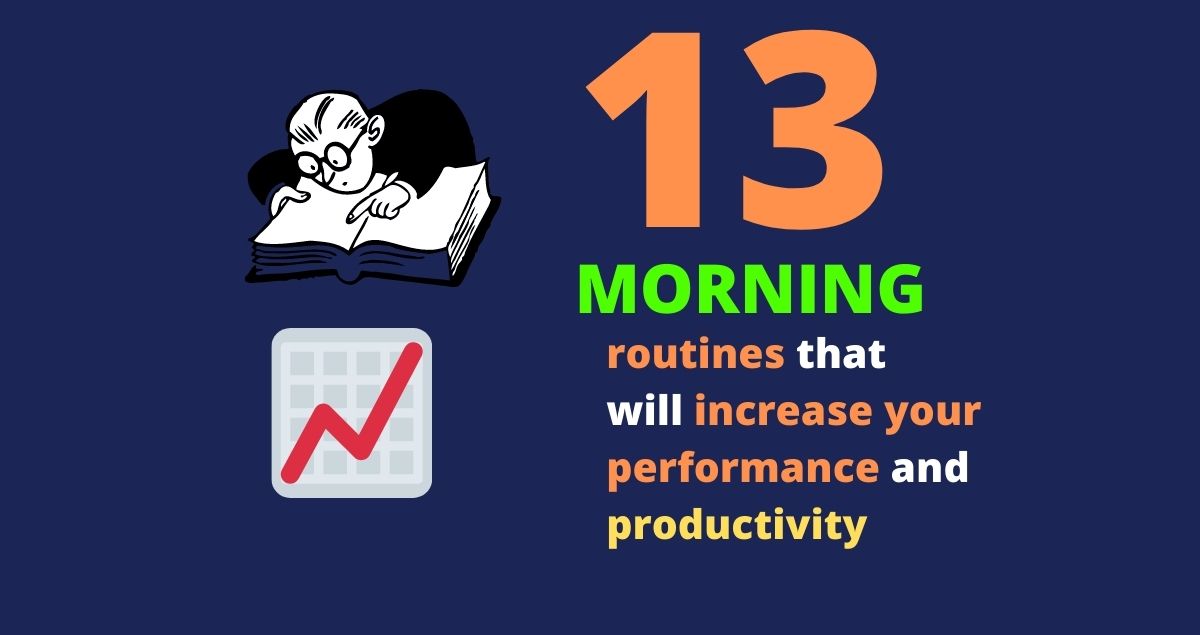 13

MORNING

routines that will increase your performance and productivity